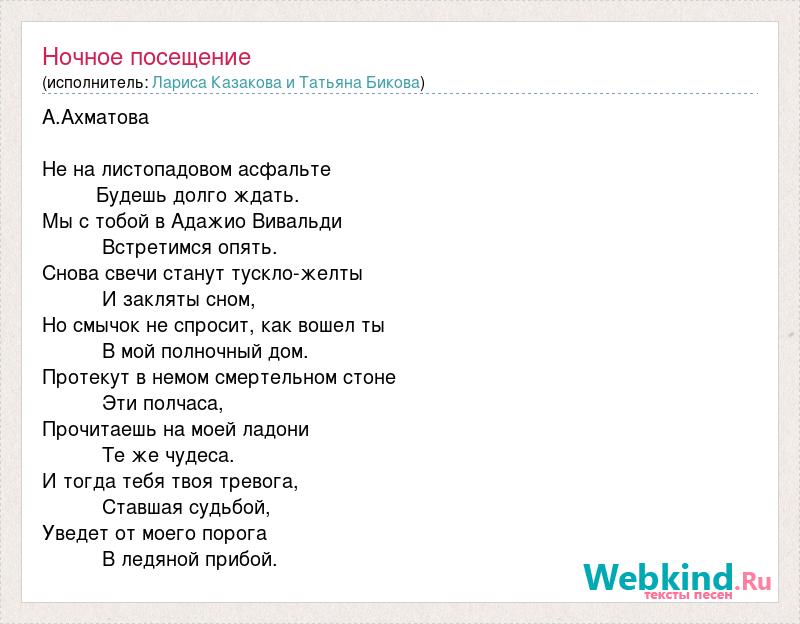 Ночное посещение
(исполнитель: Лариса Казакова и Татьяна Бикова)

А.Ахматова

Не на листопадовом асфальте
Будешь долго ждать.
Мы с тобой в Адажио Вивальди
Встретимся опять.
Снова свечи станут тускло-желты
И закляты сном,
Но смычок не спросит, как вошел ты
В мой полночный дом.
Протекут в немом смертельном стоне
Эти полчаса,
Прочитаешь на моей ладони
Те же чудеса.
И тогда тебя твоя тревога,
Ставшая судьбой,
Уведет от моего порога
В ледяной прибой.

Webkind.Ru
тексты песен